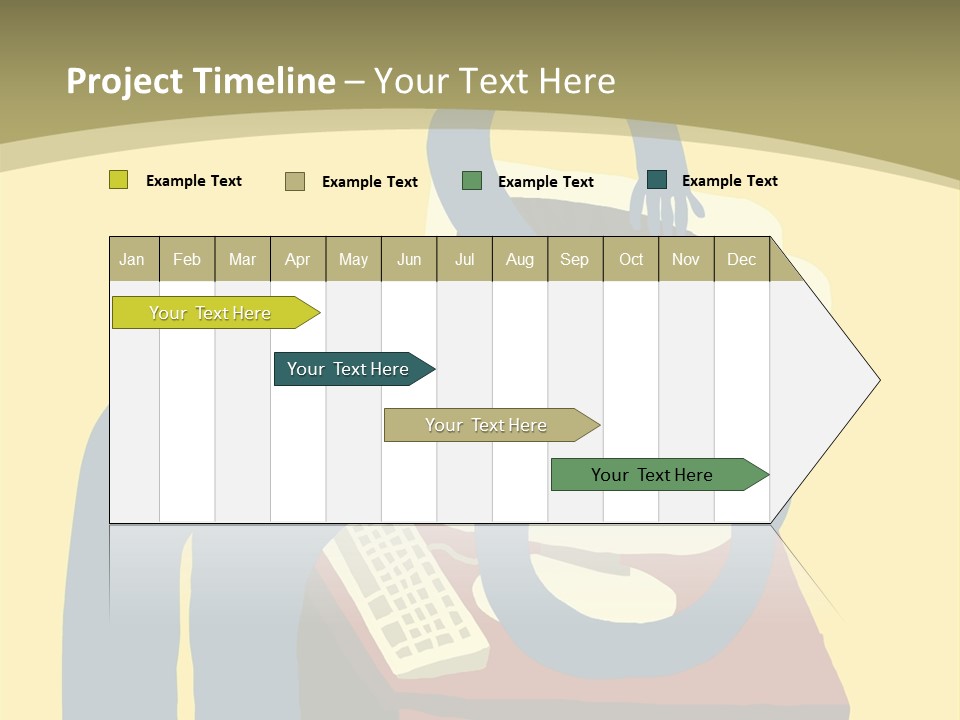 Project Timeline – Your Text Here

Example Text Example Text Example Text Example Text

| Jan | Feb | Mar | Apr | May | Jun | Jul | Aug | Sep | Oct | Nov | Dec |
|---|---|---|---|---|---|---|---|---|---|---|---|

Your Text Here

Your Text Here

Your Text Here

Your Text Here